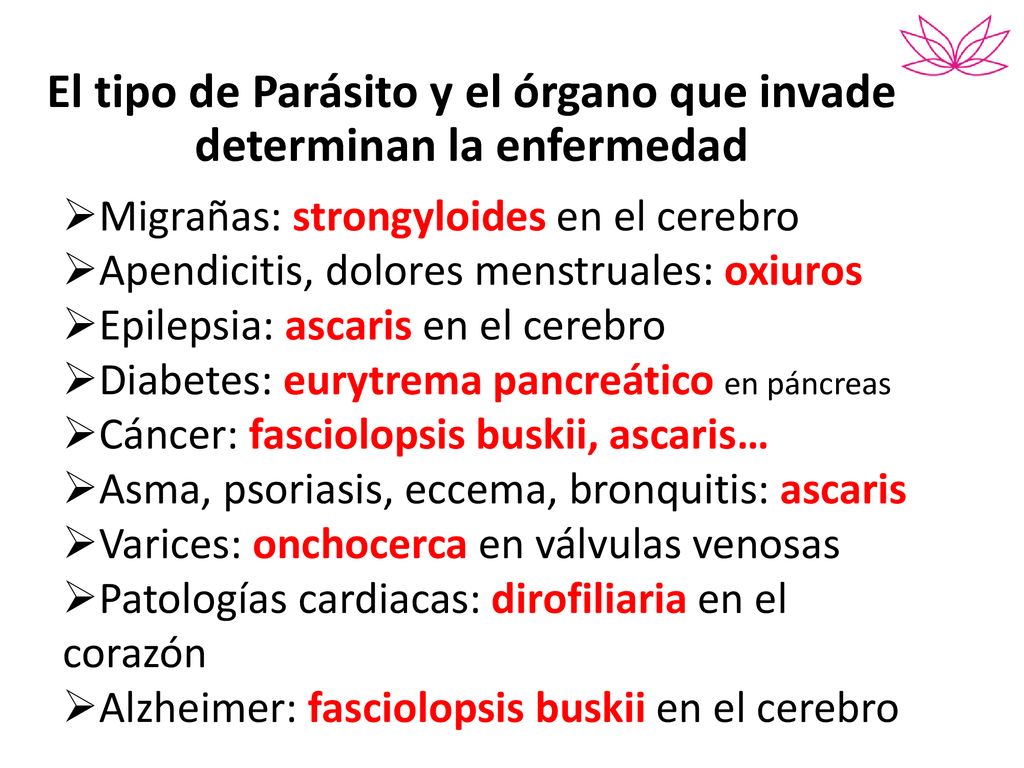 El tipo de Parásito y el órgano que invade determinan la enfermedad

➢Migrañas: strongyloides en el cerebro
➢Apendicitis, dolores menstruales: oxiuros
➢Epilepsia: ascaris en el cerebro
➢Diabetes: eurytrema pancreático en páncreas
➢Cáncer: fasciolopsis buskii, ascaris…
➢Asma, psoriasis, eccema, bronquitis: ascaris
➢Varices: onchocerca en válvulas venosas
➢Patologías cardiacas: dirofiliaria en el corazón
➢Alzheimer: fasciolopsis buskii en el cerebro